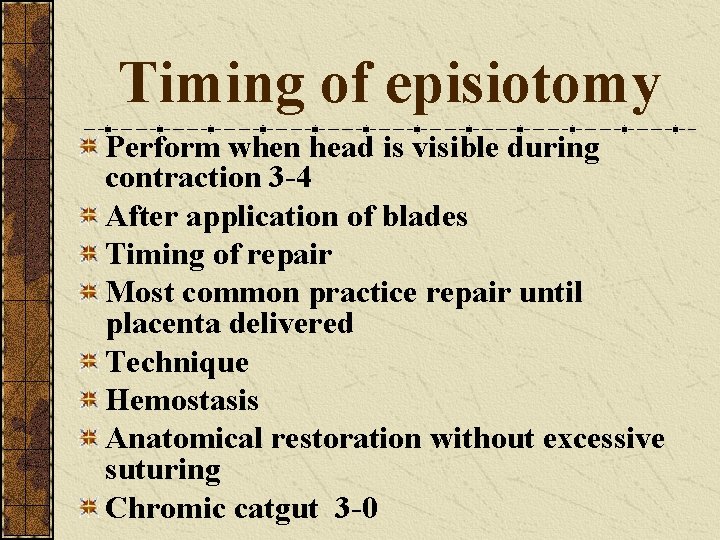 Timing of episiotomy

Perform when head is visible during contraction 3-4

After application of blades

Timing of repair

Most common practice repair until placenta delivered

Technique

Hemostasis

Anatomical restoration without excessive suturing

Chromic catgut 3-0